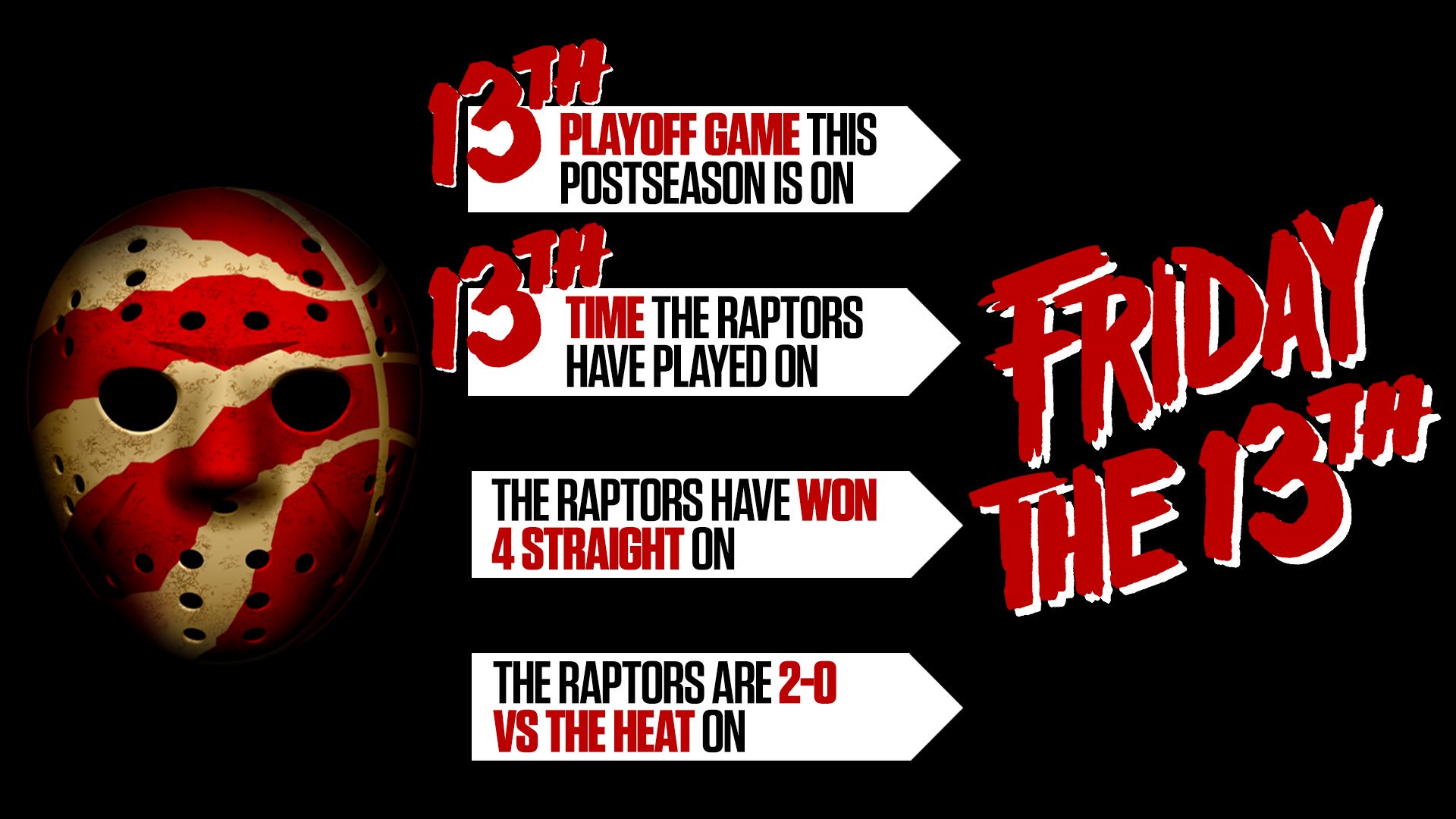 13TH PLAYOFF GAME THIS POSTSEASON IS ON

13TH TIME THE RAPTORS HAVE PLAYED ON

THE RAPTORS HAVE WON 4 STRAIGHT ON

THE RAPTORS ARE 2-0 VS THE HEAT ON

FRIDAY THE 13TH